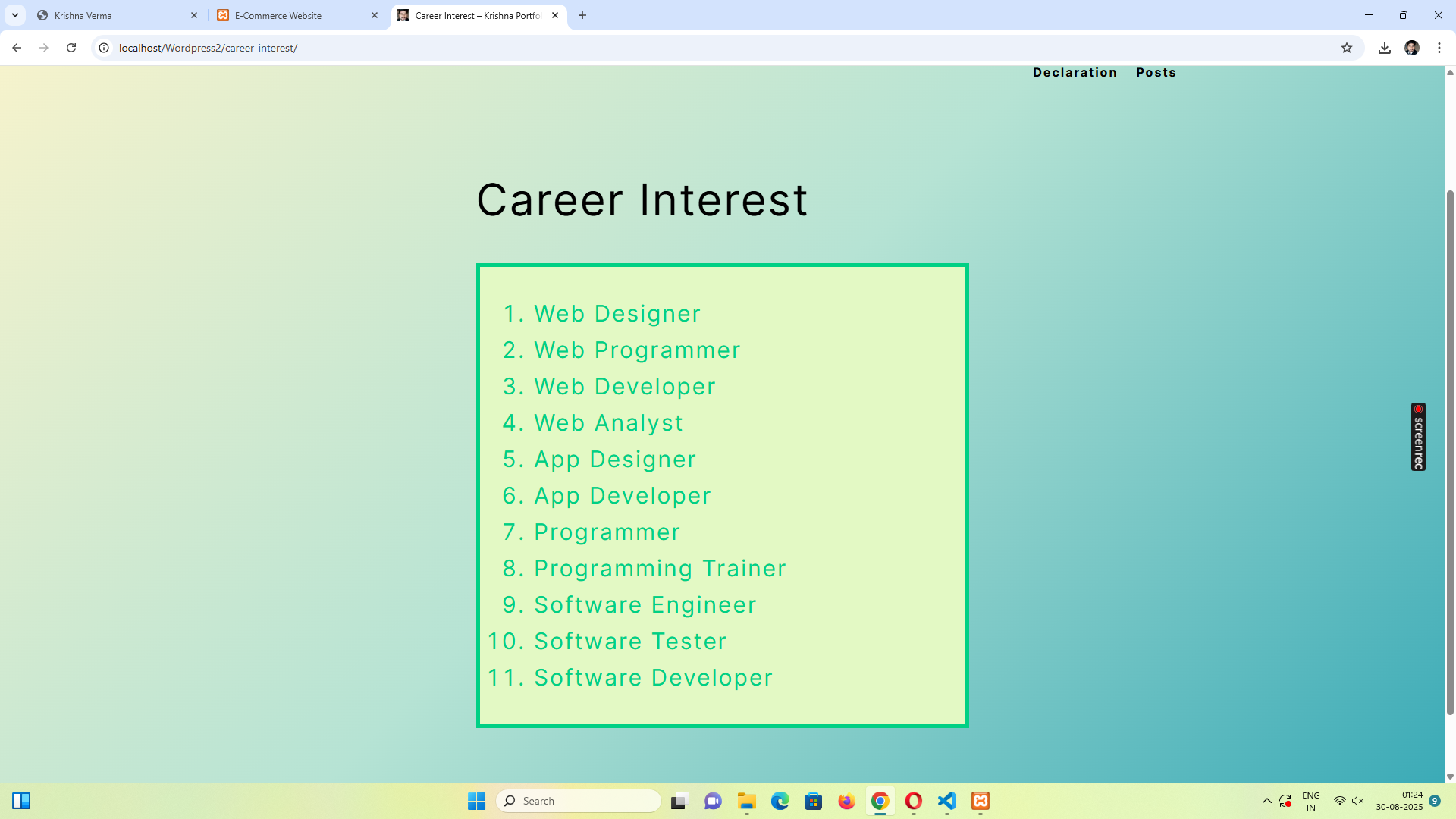 Krishna Verma
E-Commerce Website
Career Interest – Krishna Portfo
localhost/Wordpress2/career-interest/

Declaration Posts

Career Interest

1. Web Designer
2. Web Programmer
3. Web Developer
4. Web Analyst
5. App Designer
6. App Developer
7. Programmer
8. Programming Trainer
9. Software Engineer
10. Software Tester
11. Software Developer

screenrec

Search
ENG IN
01:24
30-08-2025
9